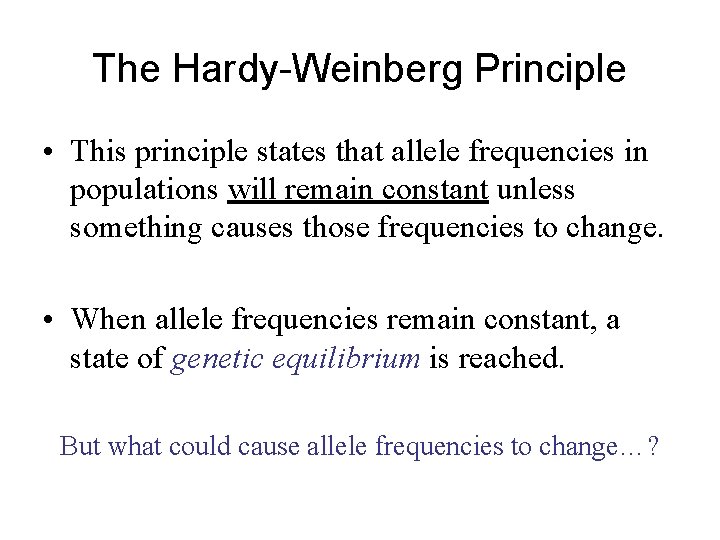 The Hardy-Weinberg Principle

• This principle states that allele frequencies in populations will remain constant unless something causes those frequencies to change.

• When allele frequencies remain constant, a state of genetic equilibrium is reached.

But what could cause allele frequencies to change…?